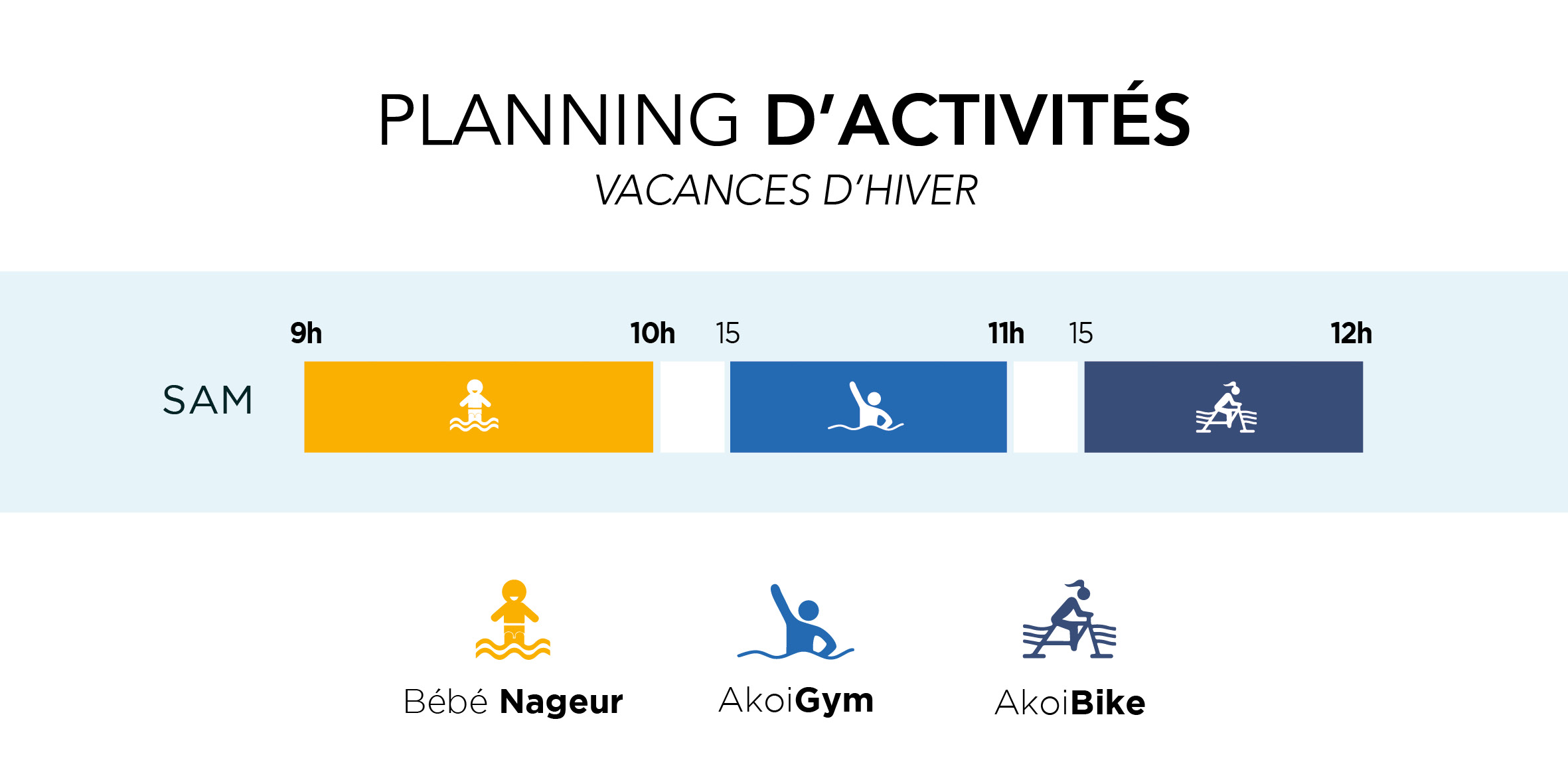 PLANNING D'ACTIVITÉS
VACANCES D'HIVER

9h 10h 15 11h 15 12h
SAM

Bébé Nageur
AkoiGym
AkoiBike